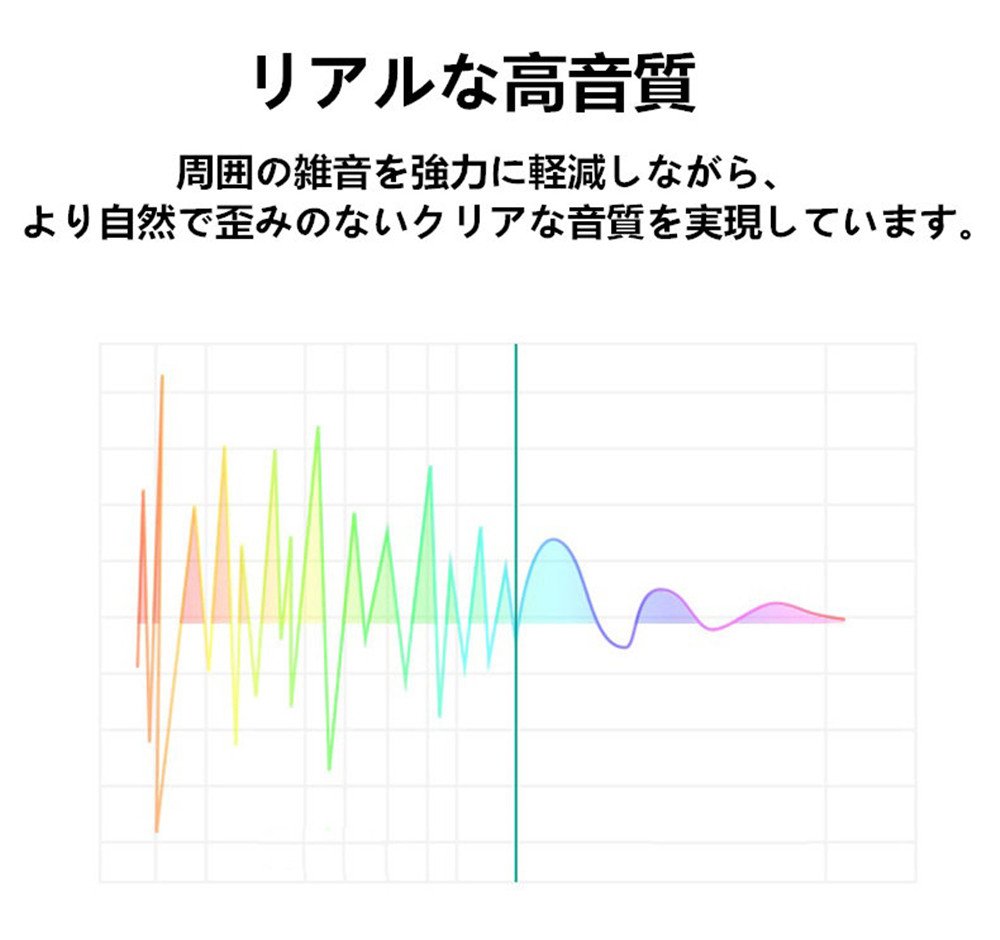 リアルな高音質

周囲の雑音を強力に軽減しながら、
より自然で歪みのないクリアな音質を実現しています。